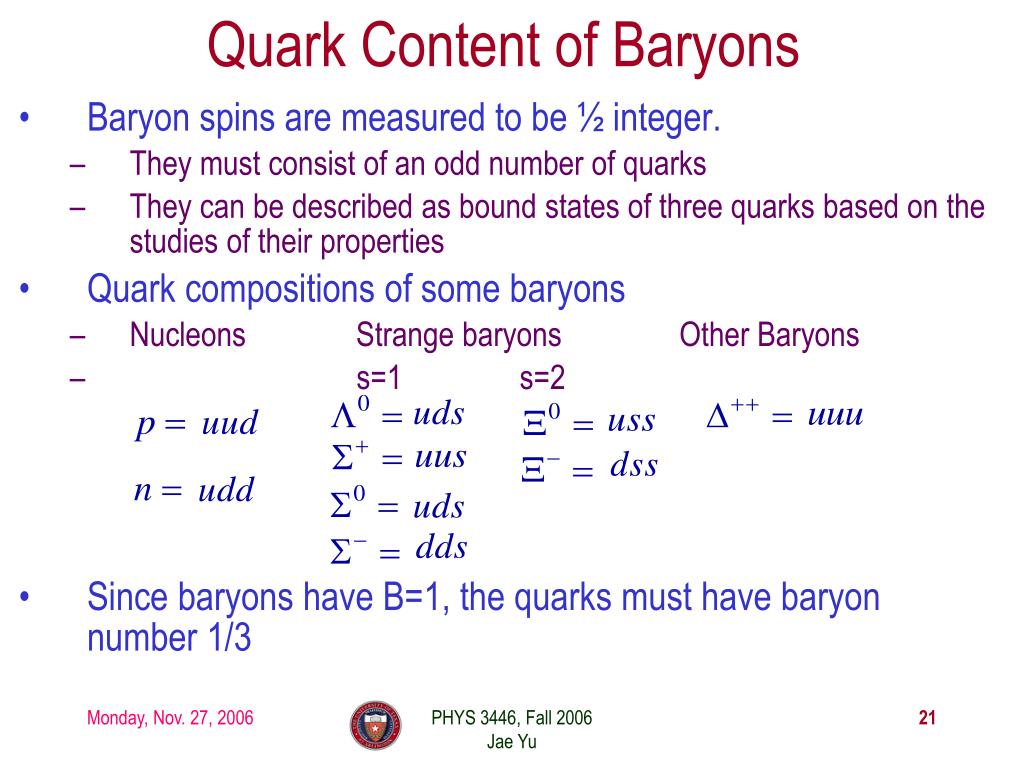 Quark Content of Baryons

• Baryon spins are measured to be ½ integer.
– They must consist of an odd number of quarks
– They can be described as bound states of three quarks based on the studies of their properties

• Quark compositions of some baryons
– Nucleons Strange baryons Other Baryons
– s=1 s=2

$p = uud$
$n = udd$

$\Lambda^0 = uds$
$\Sigma^+ = uus$
$\Sigma^0 = uds$
$\Sigma^- = dds$

$\Xi^0 = uss$
$\Xi^- = dss$

$\Delta^{++} = uuu$

• Since baryons have B=1, the quarks must have baryon number 1/3

Monday, Nov. 27, 2006 PHYS 3446, Fall 2006 Jae Yu 21